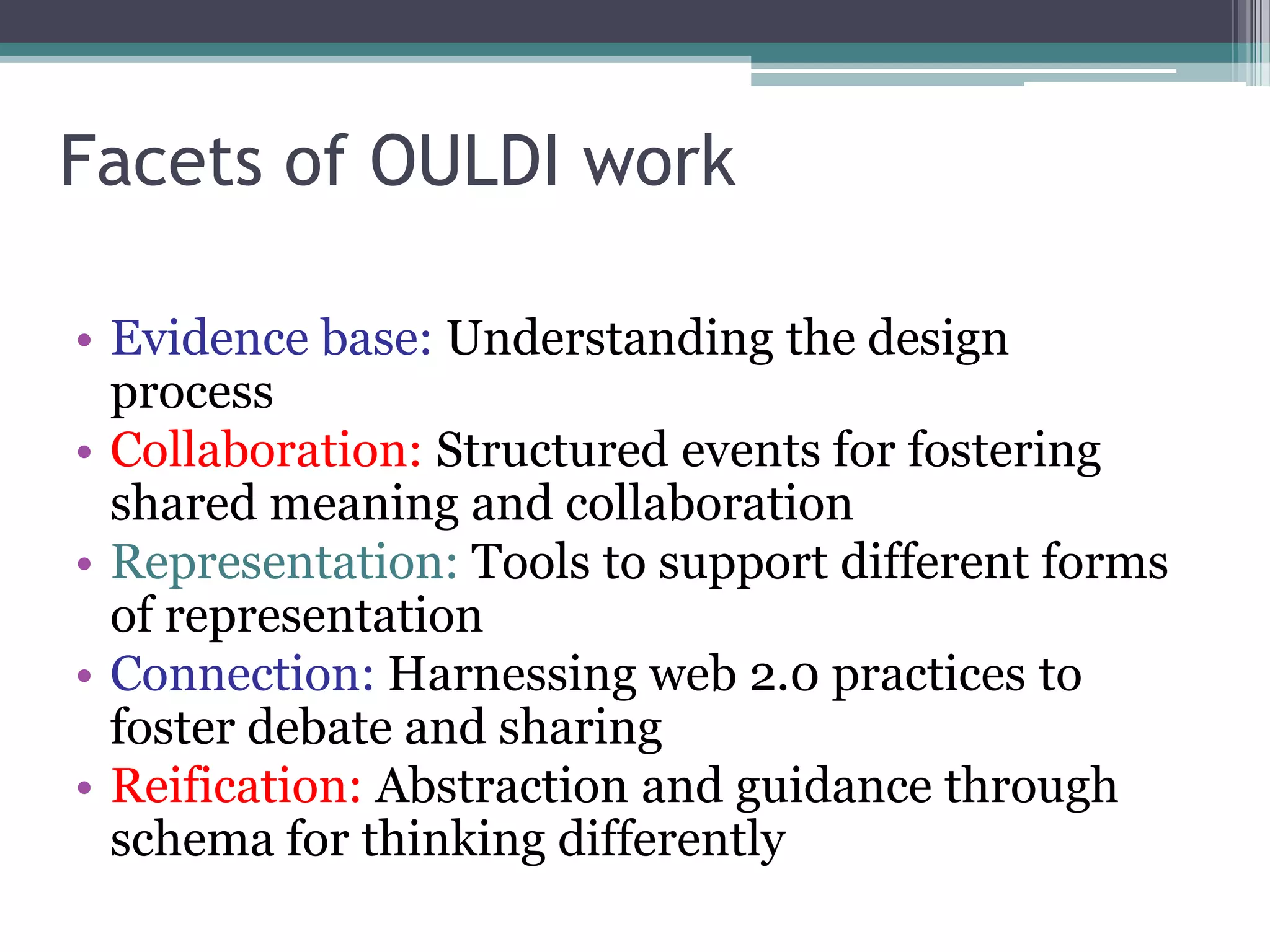 Facets of OULDI work

• Evidence base: Understanding the design process
• Collaboration: Structured events for fostering shared meaning and collaboration
• Representation: Tools to support different forms of representation
• Connection: Harnessing web 2.0 practices to foster debate and sharing
• Reification: Abstraction and guidance through schema for thinking differently